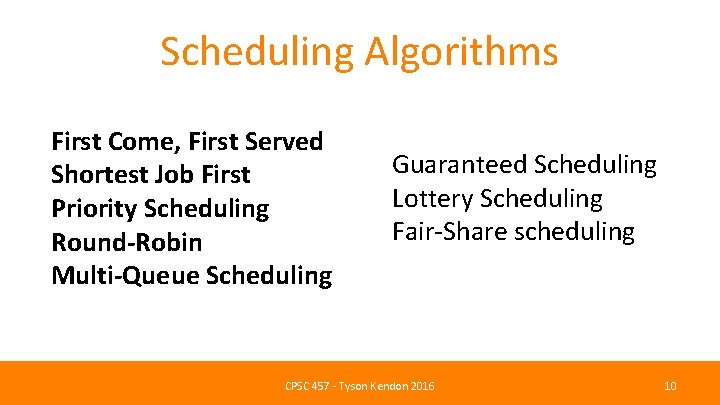 Scheduling Algorithms

First Come, First Served
Shortest Job First
Priority Scheduling
Round-Robin
Multi-Queue Scheduling

Guaranteed Scheduling
Lottery Scheduling
Fair-Share scheduling

CPSC 457 - Tyson Kendon 2016

10